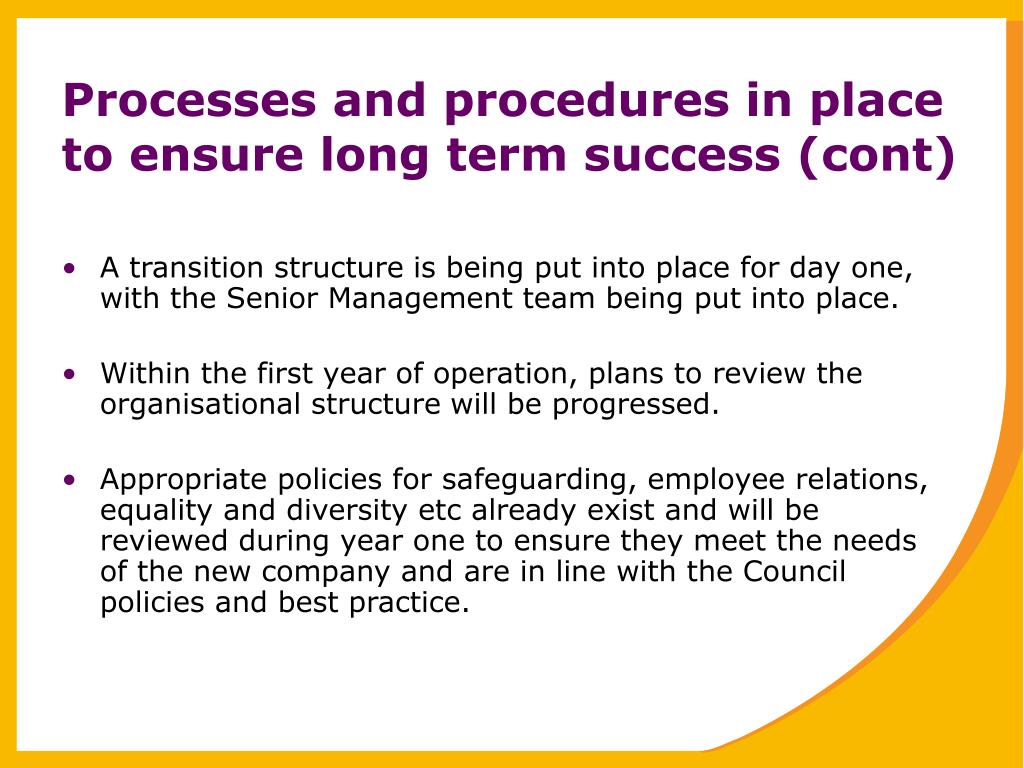 Processes and procedures in place to ensure long term success (cont)

• A transition structure is being put into place for day one, with the Senior Management team being put into place.

• Within the first year of operation, plans to review the organisational structure will be progressed.

• Appropriate policies for safeguarding, employee relations, equality and diversity etc already exist and will be reviewed during year one to ensure they meet the needs of the new company and are in line with the Council policies and best practice.